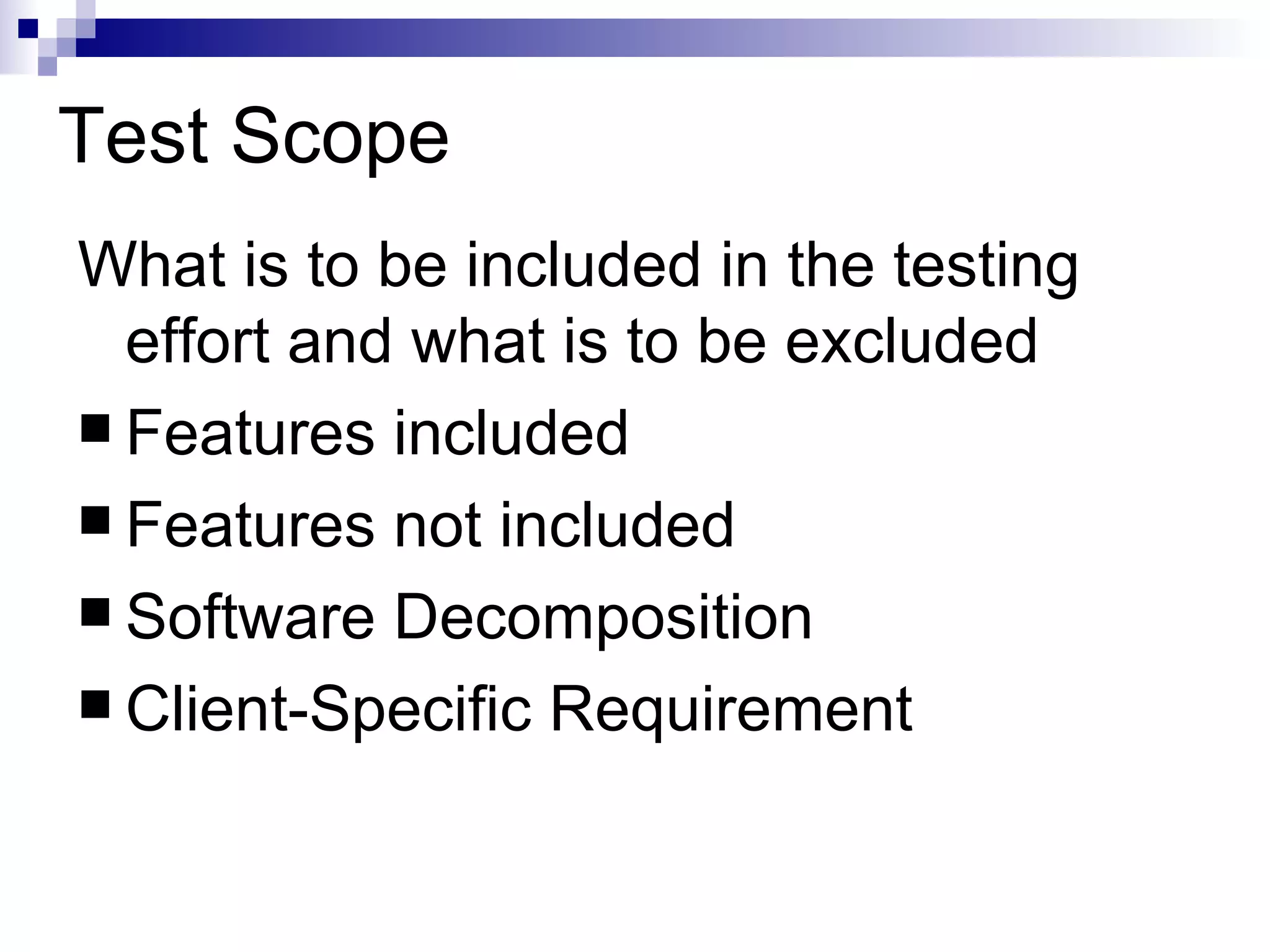 Test Scope

What is to be included in the testing effort and what is to be excluded

■ Features included
■ Features not included
■ Software Decomposition
■ Client-Specific Requirement